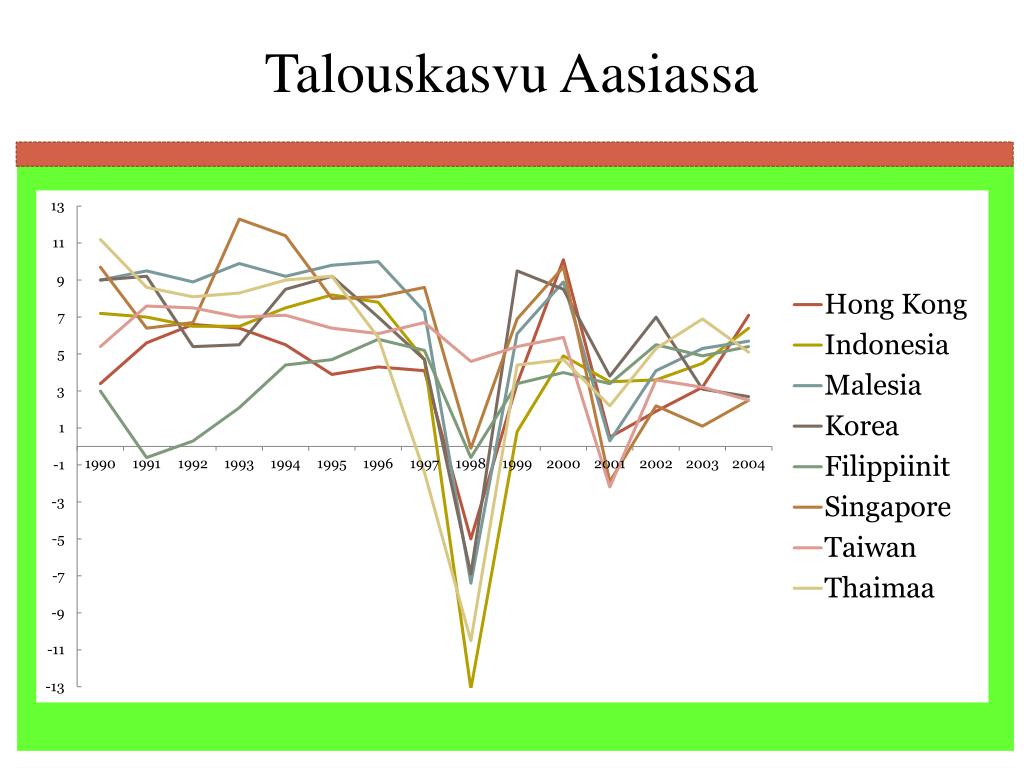 Talouskasvu Aasiassa

13
11
9
7
5
3
1
-1
-3
-5
-7
-9
-11
-13

1990 1991 1992 1993 1994 1995 1996 1997 1998 1999 2000 2001 2002 2003 2004

Hong Kong
Indonesia
Malesia
Korea
Filippiinit
Singapore
Taiwan
Thaimaa